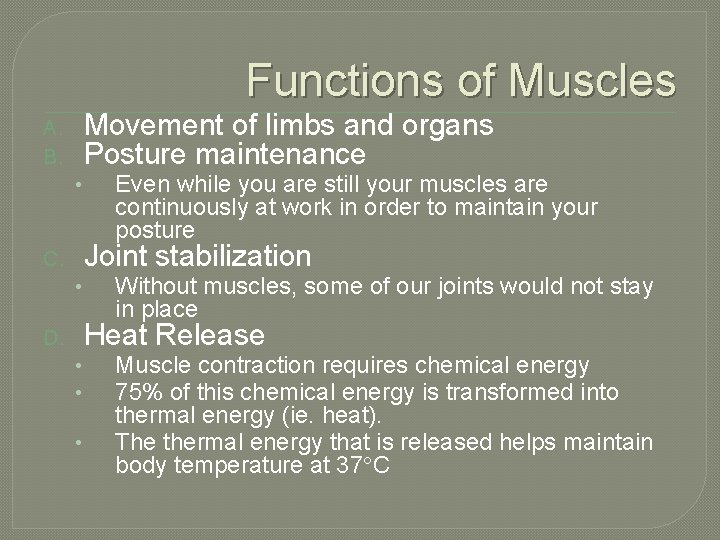 Functions of Muscles

A. Movement of limbs and organs
B. Posture maintenance
• Even while you are still your muscles are continuously at work in order to maintain your posture
C. Joint stabilization
• Without muscles, some of our joints would not stay in place
D. Heat Release
• Muscle contraction requires chemical energy
• 75% of this chemical energy is transformed into thermal energy (ie. heat).
• The thermal energy that is released helps maintain body temperature at 37°C